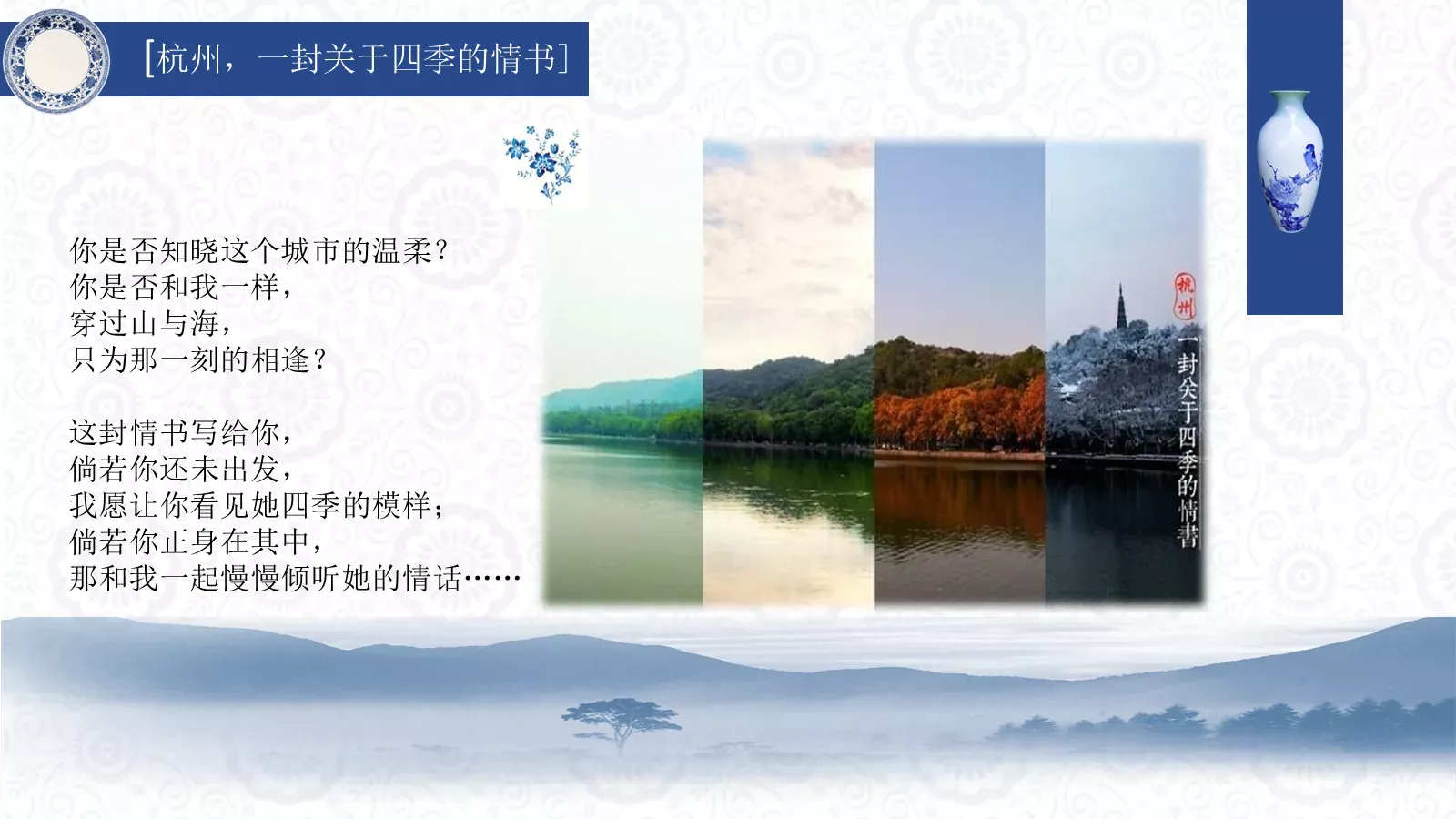 [杭州，一封关于四季的情书]

你是否知晓这个城市的温柔？
你是否和我一样，
穿过山与海，
只为那一刻的相逢？

这封情书写给你，
倘若你还未出发，
我愿让你看见她四季的模样；
倘若你正身在其中，
那和我一起慢慢倾听她的情话……

杭州

一封关于四季的情書